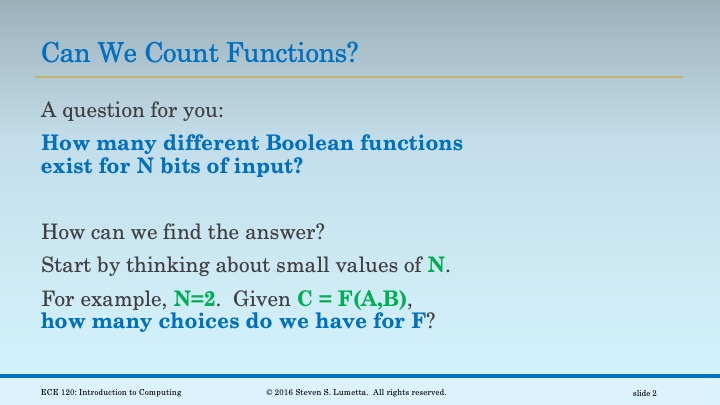 Can We Count Functions?

A question for you:

How many different Boolean functions exist for N bits of input?

How can we find the answer?

Start by thinking about small values of N.

For example, N=2. Given C = F(A,B), how many choices do we have for F?

ECE 120: Introduction to Computing

© 2016 Steven S. Lumetta. All rights reserved.

slide 2